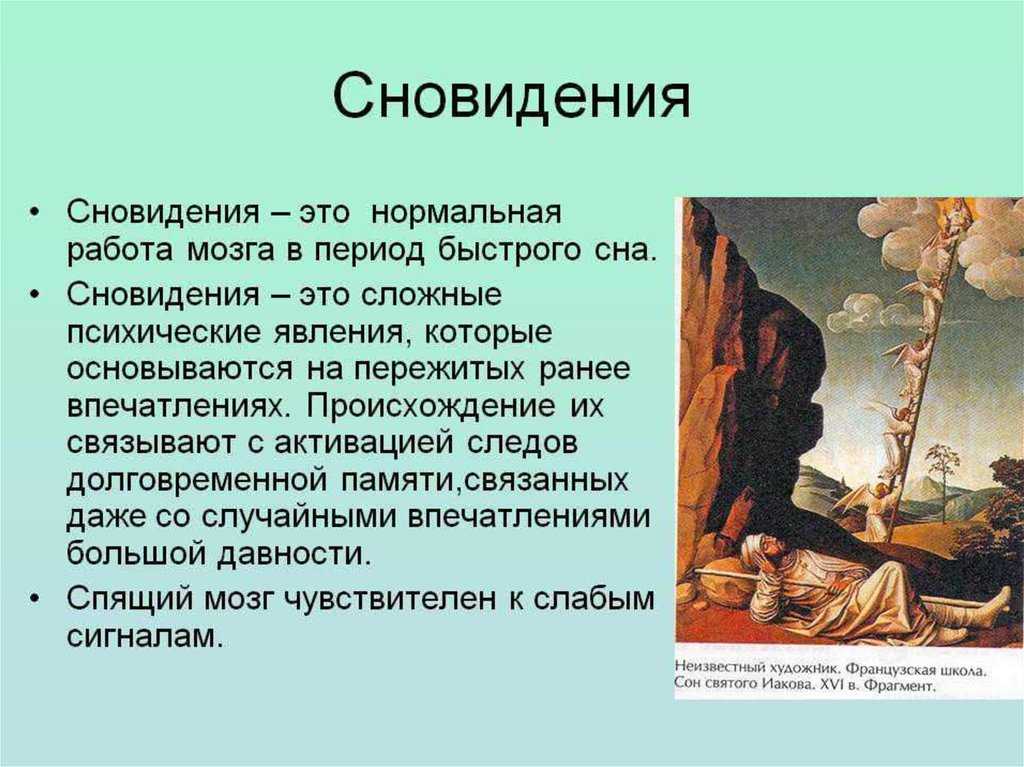 Сновидения

• Сновидения – это нормальная работа мозга в период быстрого сна.
• Сновидения – это сложные психические явления, которые основываются на пережитых ранее впечатлениях. Происхождение их связывают с активацией следов долговременной памяти,связанных даже со случайными впечатлениями большой давности.
• Спящий мозг чувствителен к слабым сигналам.

Неизвестный художник. Французская школа. Сон святого Иакова. XVI в. Фрагмент.